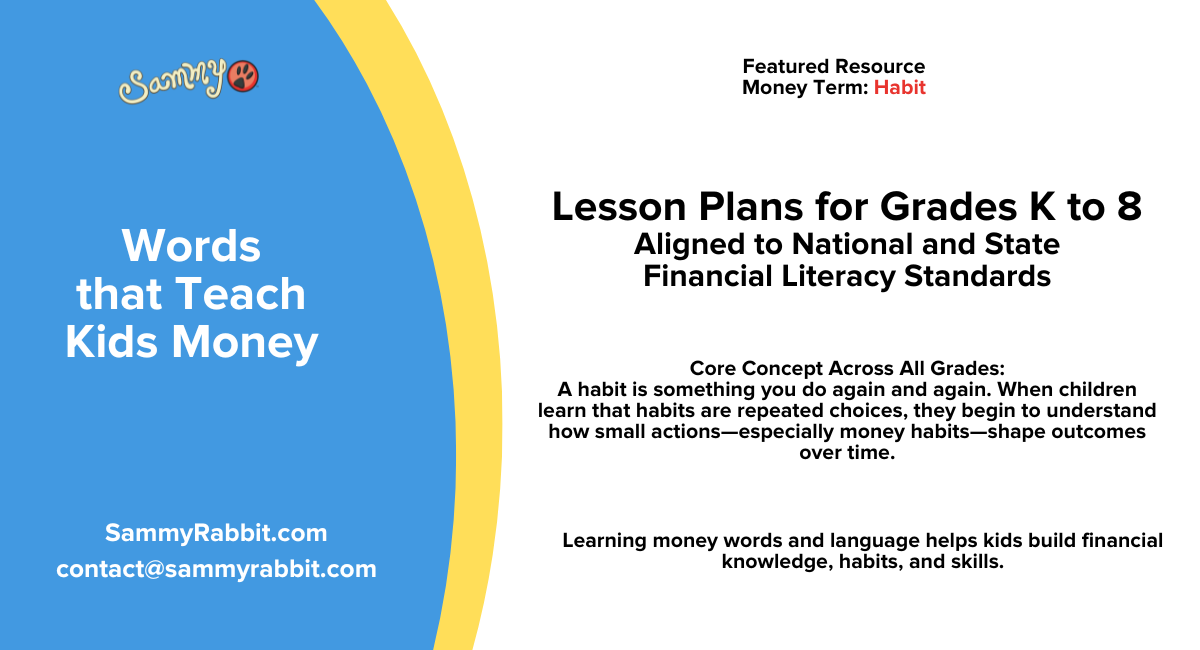 Sammy

Words that Teach Kids Money

SammyRabbit.com
contact@sammyrabbit.com

Featured Resource
Money Term: Habit

Lesson Plans for Grades K to 8
Aligned to National and State Financial Literacy Standards

Core Concept Across All Grades:
A habit is something you do again and again. When children learn that habits are repeated choices, they begin to understand how small actions—especially money habits—shape outcomes over time.

Learning money words and language helps kids build financial knowledge, habits, and skills.